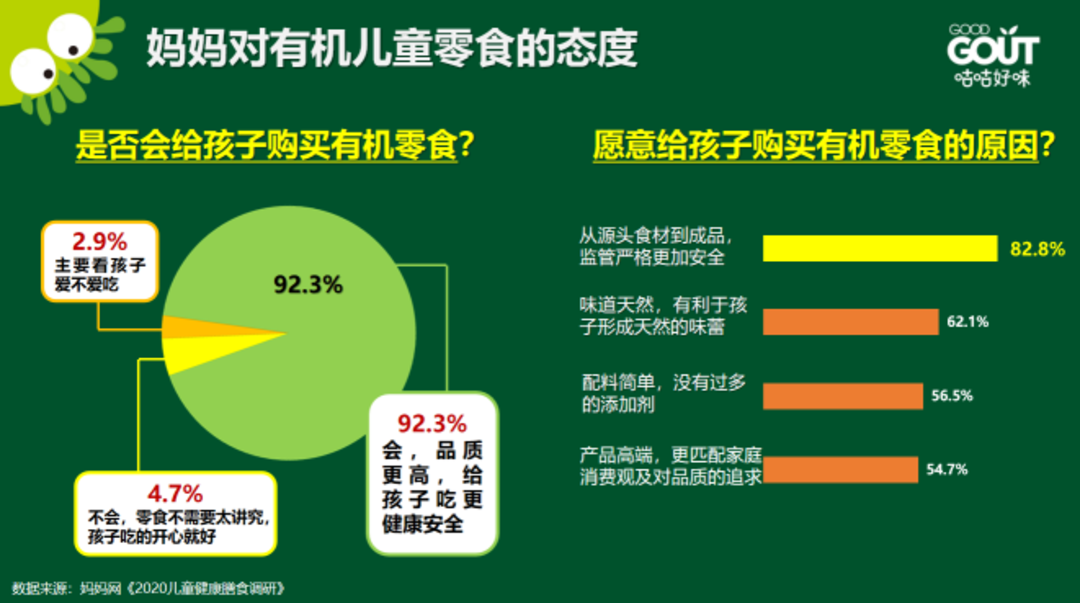 妈妈对有机儿童零食的态度

GOOD GOÛT 咕咕好味

是否会给孩子购买有机零食？

2.9%
主要看孩子爱不爱吃

92.3%

92.3%
会，品质更高，给孩子吃更健康安全

4.7%
不会，零食不需要太讲究，孩子吃的开心就好

愿意给孩子购买有机零食的原因？

从源头食材到成品，监管严格更加安全 82.8%

味道天然，有利于孩子形成天然的味蕾 62.1%

配料简单，没有过多的添加剂 56.5%

产品高端，更匹配家庭消费观及对品质的追求 54.7%

数据来源：妈妈网《2020儿童健康膳食调研》